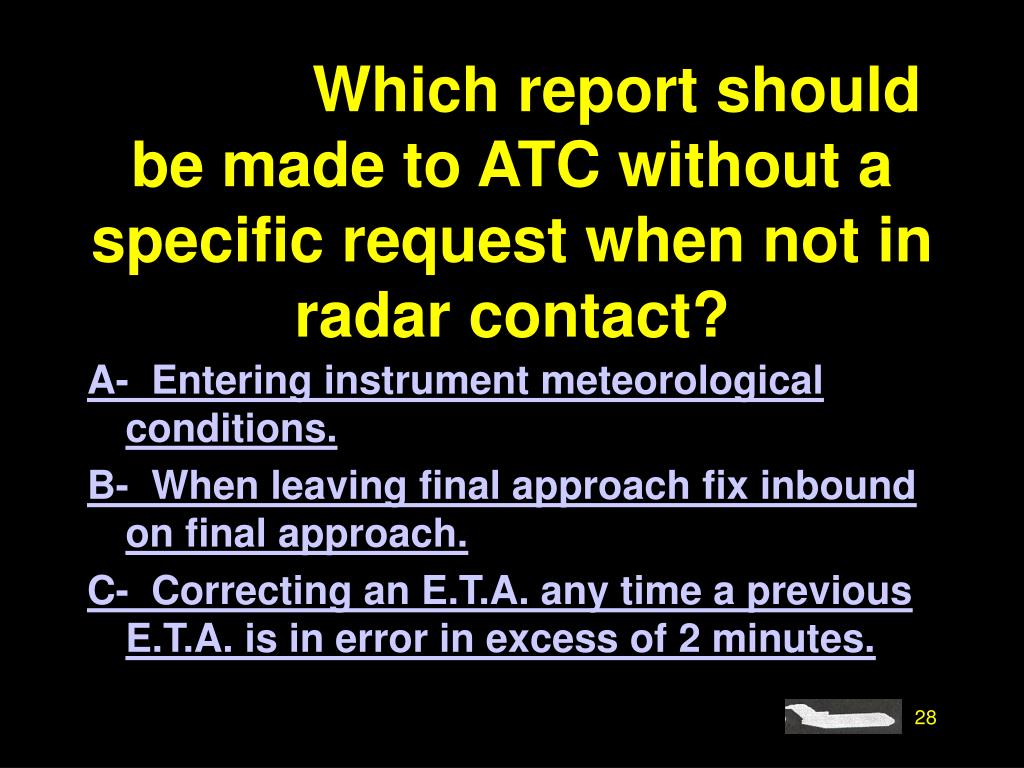 Which report should be made to ATC without a specific request when not in radar contact?

A- Entering instrument meteorological conditions.

B- When leaving final approach fix inbound on final approach.

C- Correcting an E.T.A. any time a previous E.T.A. is in error in excess of 2 minutes.

28